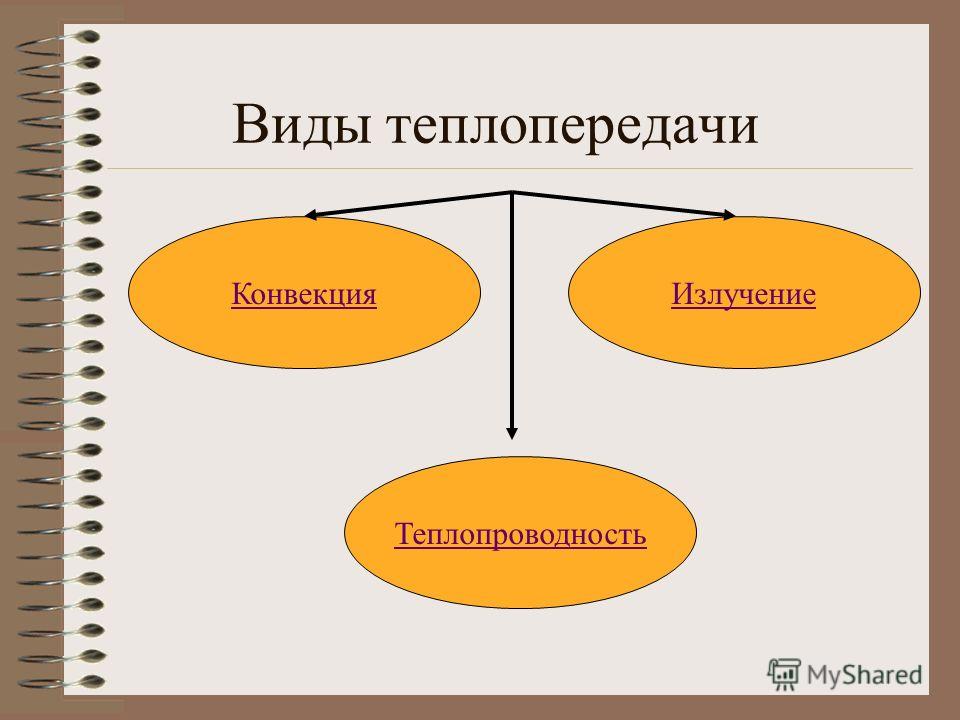 Виды теплопередачи

Конвекция

Излучение

Теплопроводность

MyShared